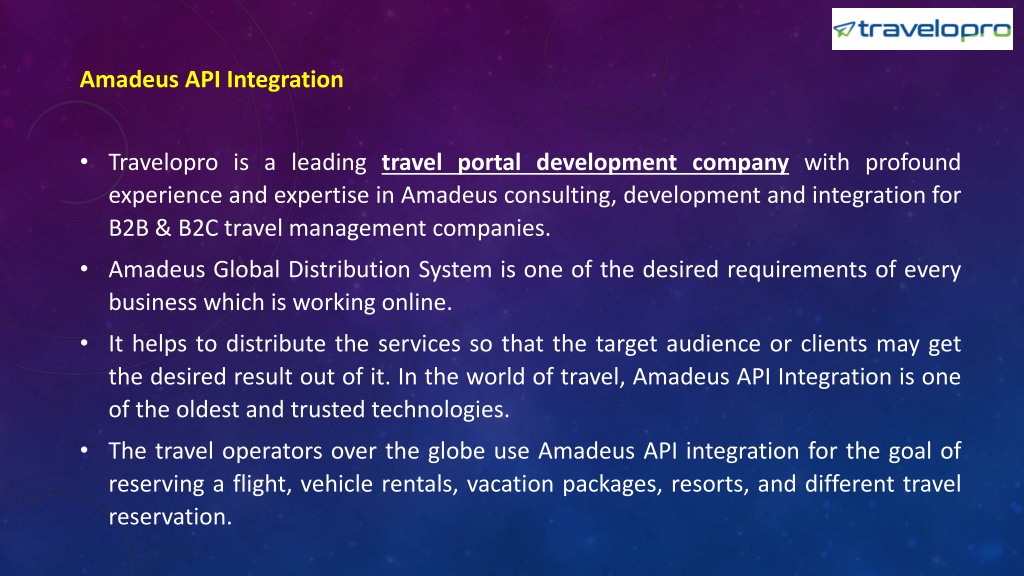 travelopro

Amadeus API Integration

• Travelopro is a leading travel portal development company with profound experience and expertise in Amadeus consulting, development and integration for B2B & B2C travel management companies.

• Amadeus Global Distribution System is one of the desired requirements of every business which is working online.

• It helps to distribute the services so that the target audience or clients may get the desired result out of it. In the world of travel, Amadeus API Integration is one of the oldest and trusted technologies.

• The travel operators over the globe use Amadeus API integration for the goal of reserving a flight, vehicle rentals, vacation packages, resorts, and different travel reservation.